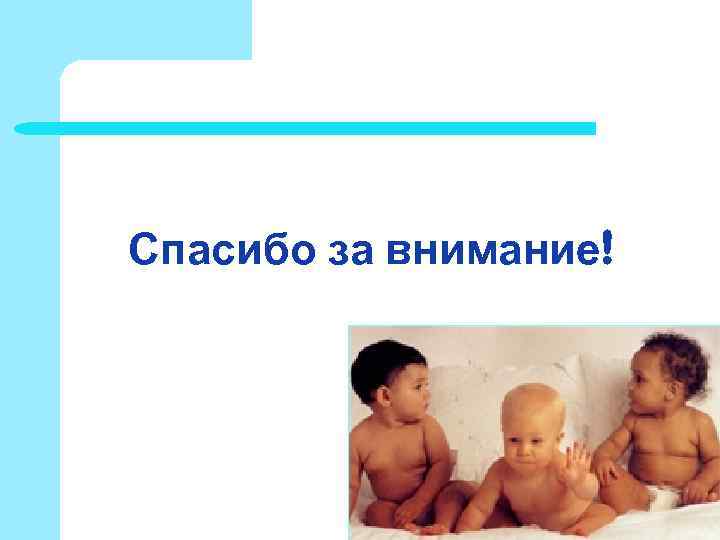 Спасибо за внимание!